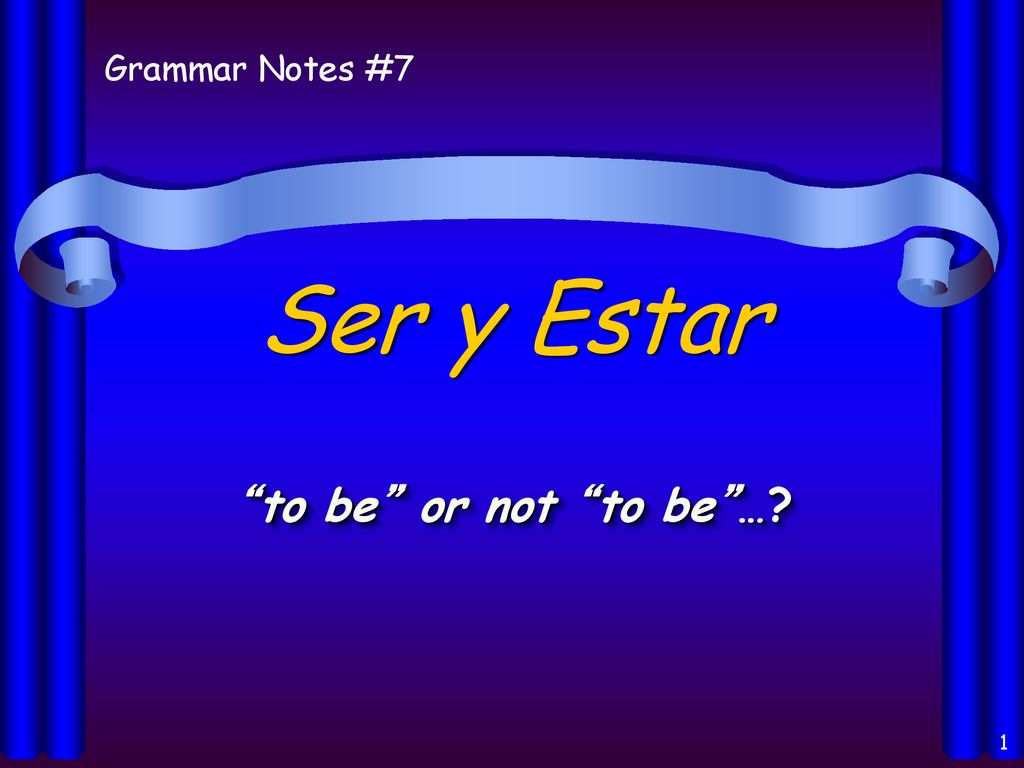 Grammar Notes #7

Ser y Estar

“to be” or not “to be”…?

1